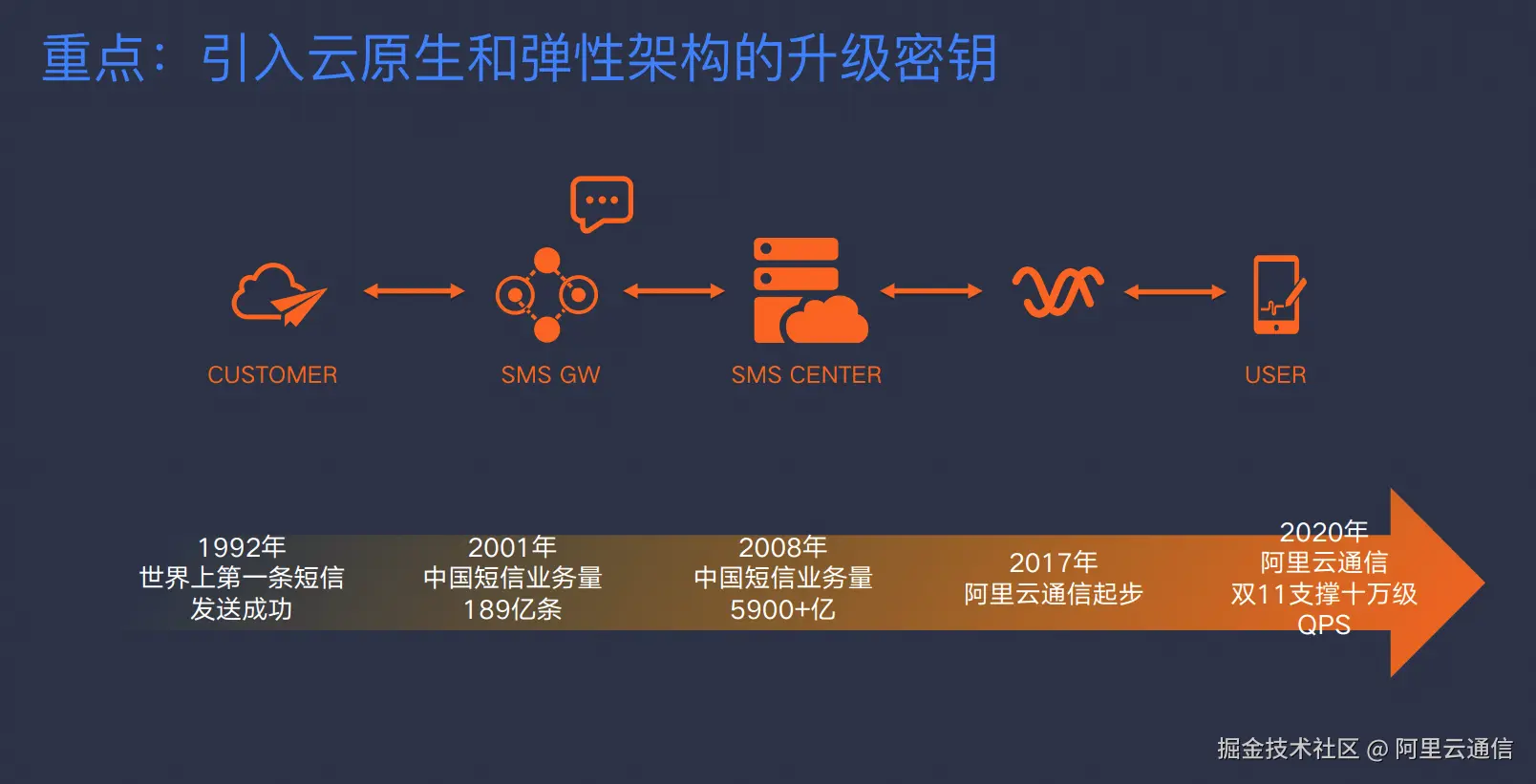 重点：引入云原生和弹性架构的升级密钥

CUSTOMER

SMS GW

SMS CENTER

USER

1992年
世界上第一条短信
发送成功

2001年
中国短信业务量
189亿条

2008年
中国短信业务量
5900+亿

2017年
阿里云通信起步

2020年
阿里云通信
双11支撑十万级
QPS

掘金技术社区 @ 阿里云通信